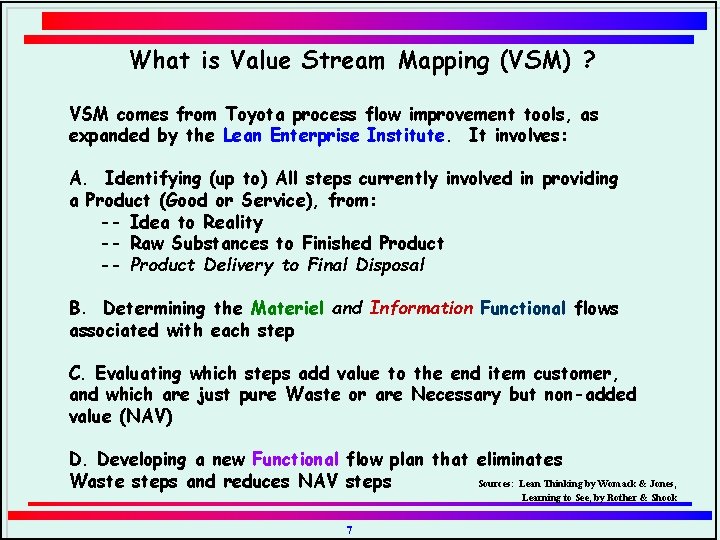 What is Value Stream Mapping (VSM) ?

VSM comes from Toyota process flow improvement tools, as expanded by the Lean Enterprise Institute. It involves:

A. Identifying (up to) All steps currently involved in providing a Product (Good or Service), from:
-- Idea to Reality
-- Raw Substances to Finished Product
-- Product Delivery to Final Disposal

B. Determining the Materiel and Information Functional flows associated with each step

C. Evaluating which steps add value to the end item customer, and which are just pure Waste or are Necessary but non-added value (NAV)

D. Developing a new Functional flow plan that eliminates Waste steps and reduces NAV steps

Sources: Lean Thinking by Womack & Jones, Learning to See, by Rother & Shook

7